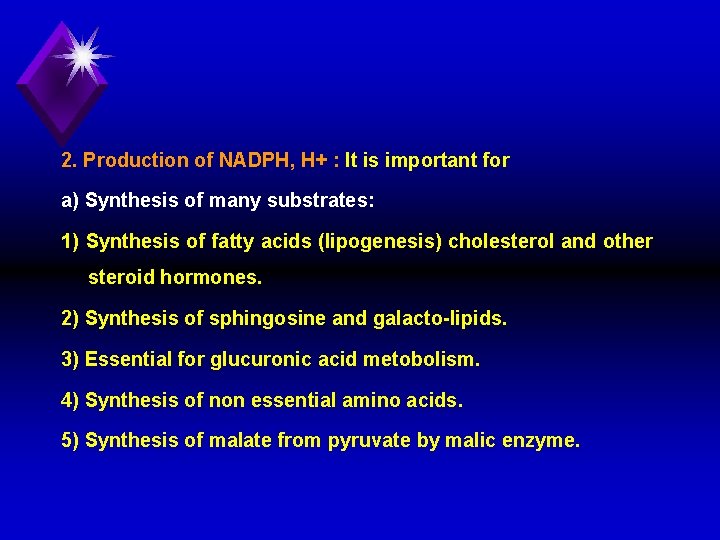 2. Production of NADPH, H+ : It is important for

a) Synthesis of many substrates:

1) Synthesis of fatty acids (lipogenesis) cholesterol and other steroid hormones.

2) Synthesis of sphingosine and galacto-lipids.

3) Essential for glucuronic acid metobolism.

4) Synthesis of non essential amino acids.

5) Synthesis of malate from pyruvate by malic enzyme.